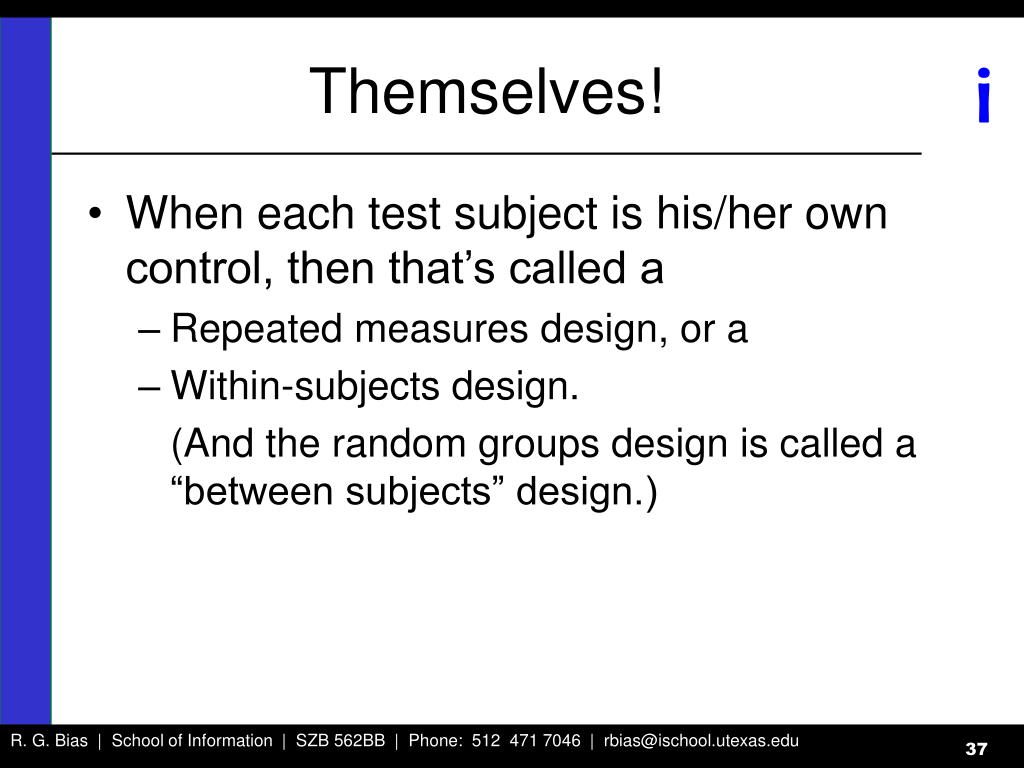 Themselves!

i

• When each test subject is his/her own control, then that’s called a
– Repeated measures design, or a
– Within-subjects design.
(And the random groups design is called a “between subjects” design.)

R. G. Bias | School of Information | SZB 562BB | Phone: 512 471 7046 | rbias@ischool.utexas.edu

37